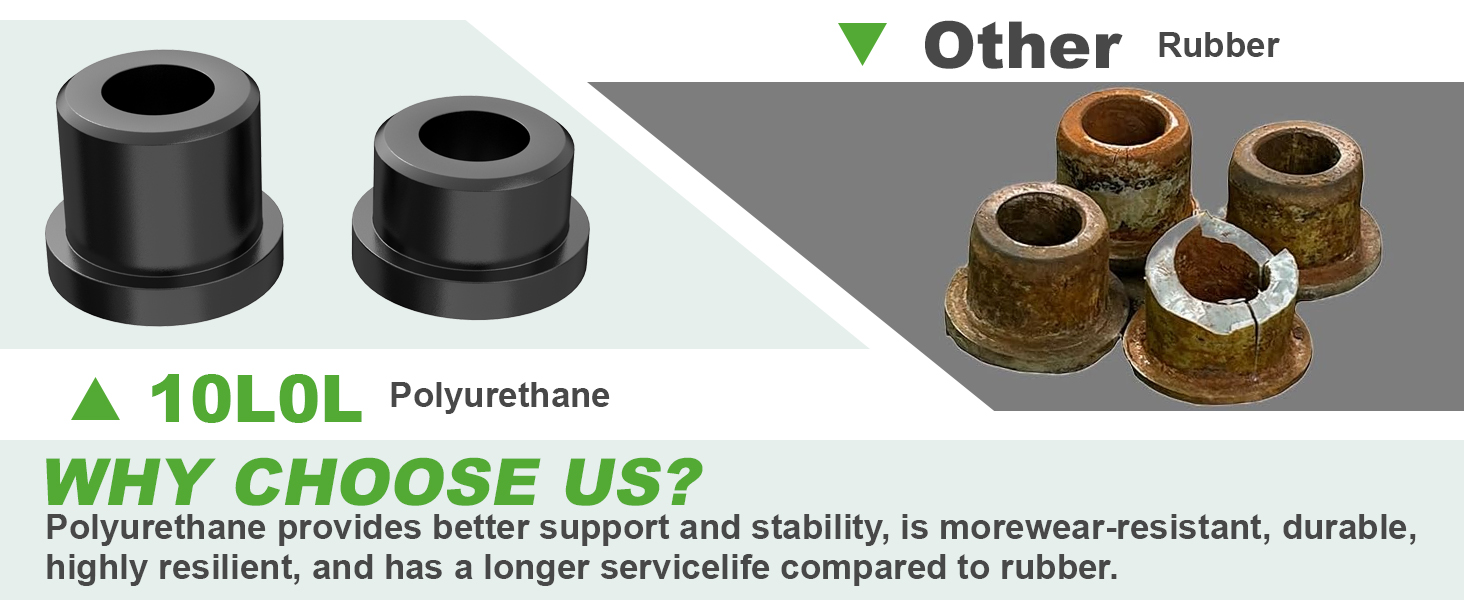 ▼ Other Rubber

▲ 10L0L Polyurethane

WHY CHOOSE US?

Polyurethane provides better support and stability, is morewear-resistant, durable, highly resilient, and has a longer servicelife compared to rubber.